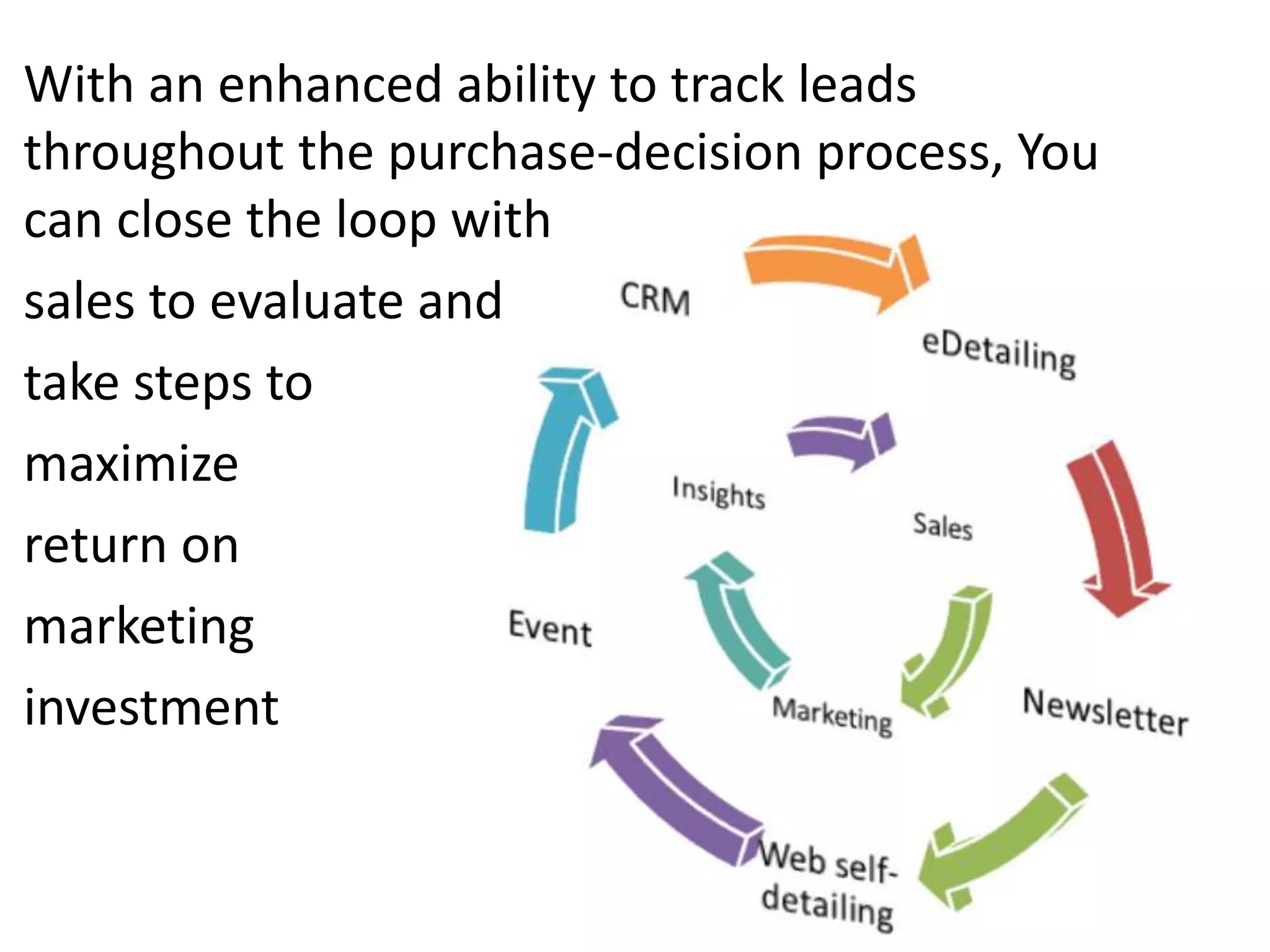 With an enhanced ability to track leads throughout the purchase-decision process, You can close the loop with sales to evaluate and take steps to maximize return on marketing investment

CRM

eDetailing

Insights

Sales

Event

Marketing

Newsletter

Web self-detailing